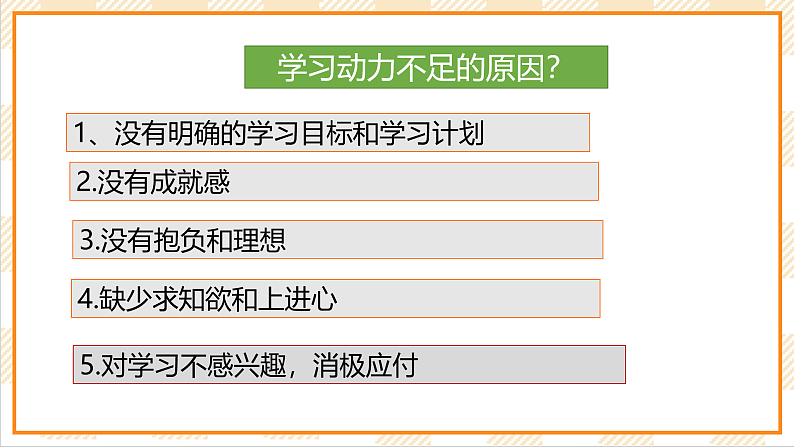 学习动力不足的原因?

1、没有明确的学习目标和学习计划

2.没有成就感

3.没有抱负和理想

4.缺少求知欲和上进心

5.对学习不感兴趣，消极应付